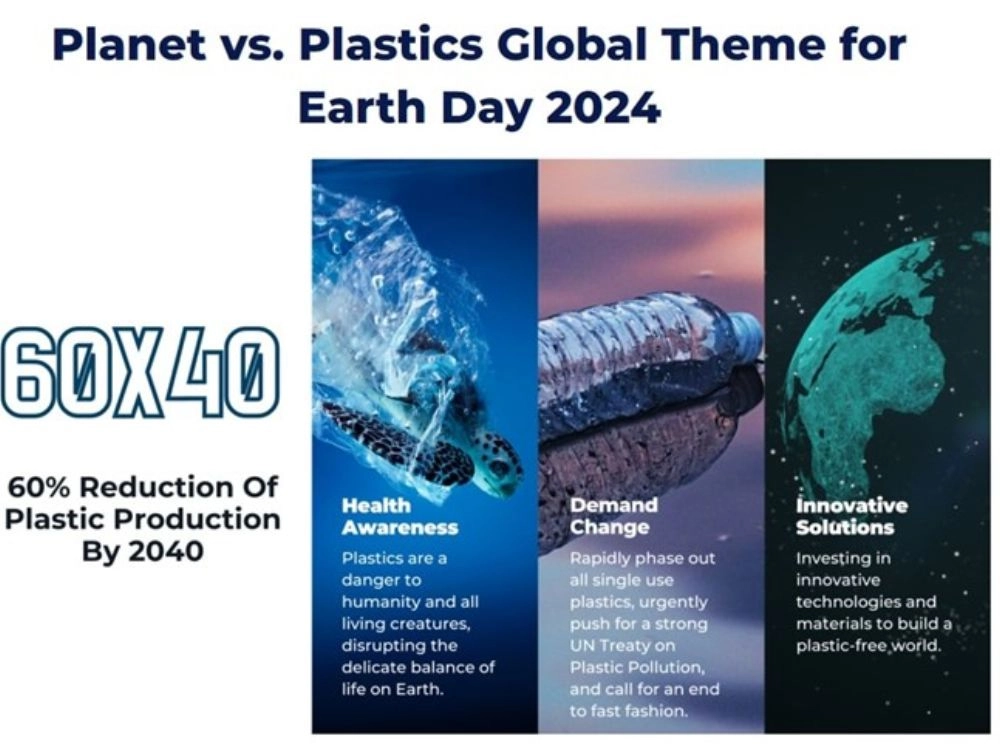 Planet vs. Plastics Global Theme for Earth Day 2024

60X40

60% Reduction Of Plastic Production By 2040

Health Awareness

Plastics are a danger to humanity and all living creatures, disrupting the delicate balance of life on Earth.

Demand Change

Rapidly phase out all single use plastics, urgently push for a strong UN Treaty on Plastic Pollution, and call for an end to fast fashion.

Innovative Solutions

Investing in innovative technologies and materials to build a plastic-free world.